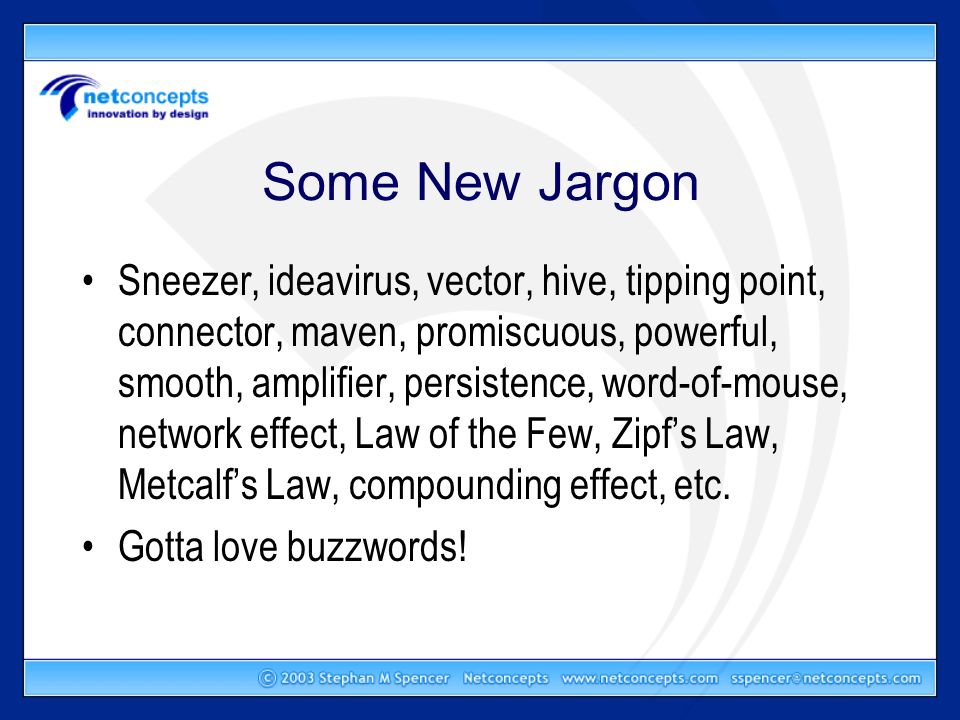 netconcepts
innovation by design

Some New Jargon

• Sneezer, ideavirus, vector, hive, tipping point, connector, maven, promiscuous, powerful, smooth, amplifier, persistence, word-of-mouse, network effect, Law of the Few, Zipf's Law, Metcalf's Law, compounding effect, etc.
• Gotta love buzzwords!

© 2003 Stephan M Spencer Netconcepts www.netconcepts.com sspencer@netconcepts.com